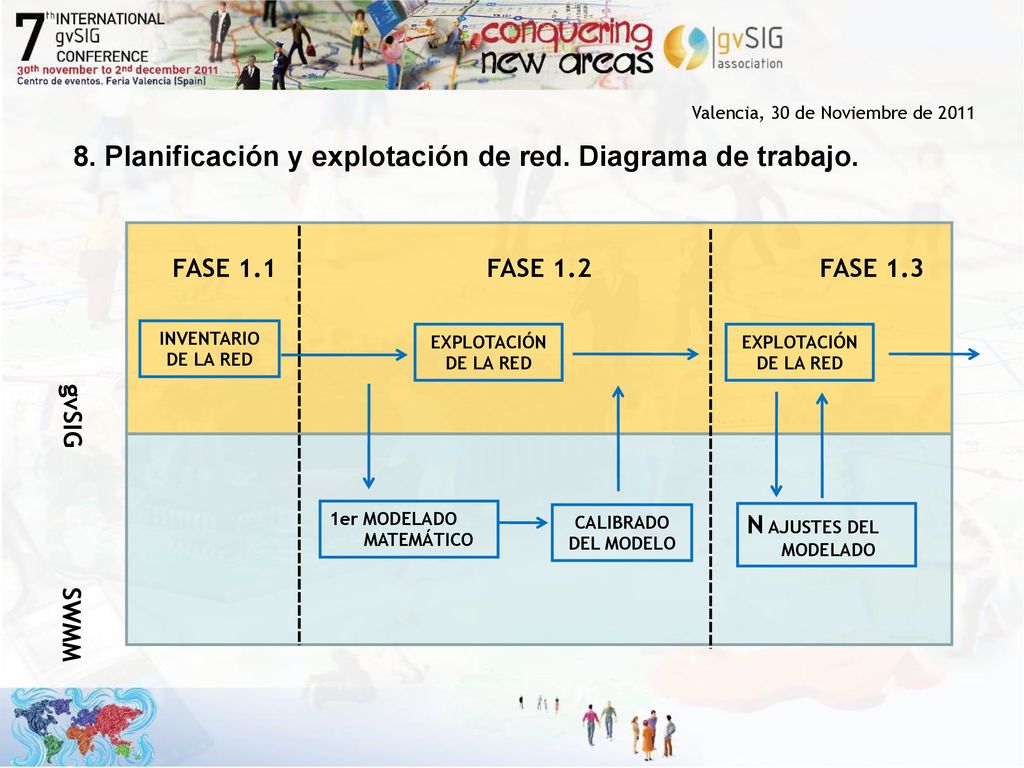 7th INTERNATIONAL gvSIG CONFERENCE
30th november to 2nd december 2011
Centro de eventos. Feria Valencia (Spain)

conquering new areas

gvSIG association

Valencia, 30 de Noviembre de 2011

8. Planificación y explotación de red. Diagrama de trabajo.

FASE 1.1

FASE 1.2

FASE 1.3

INVENTARIO DE LA RED

EXPLOTACIÓN DE LA RED

EXPLOTACIÓN DE LA RED

gvSIG

1er MODELADO MATEMÁTICO

CALIBRADO DEL MODELO

N AJUSTES DEL MODELADO

SWMM